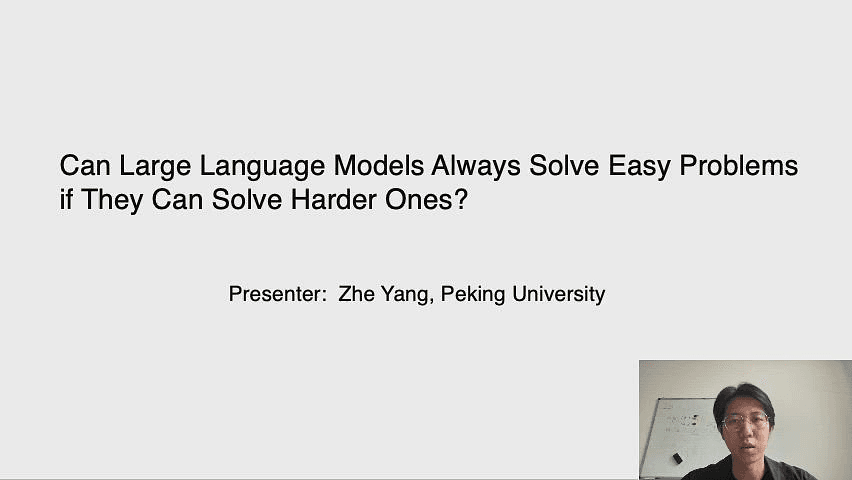 Can Large Language Models Always Solve Easy Problems if They Can Solve Harder Ones?

Presenter: Zhe Yang, Peking University